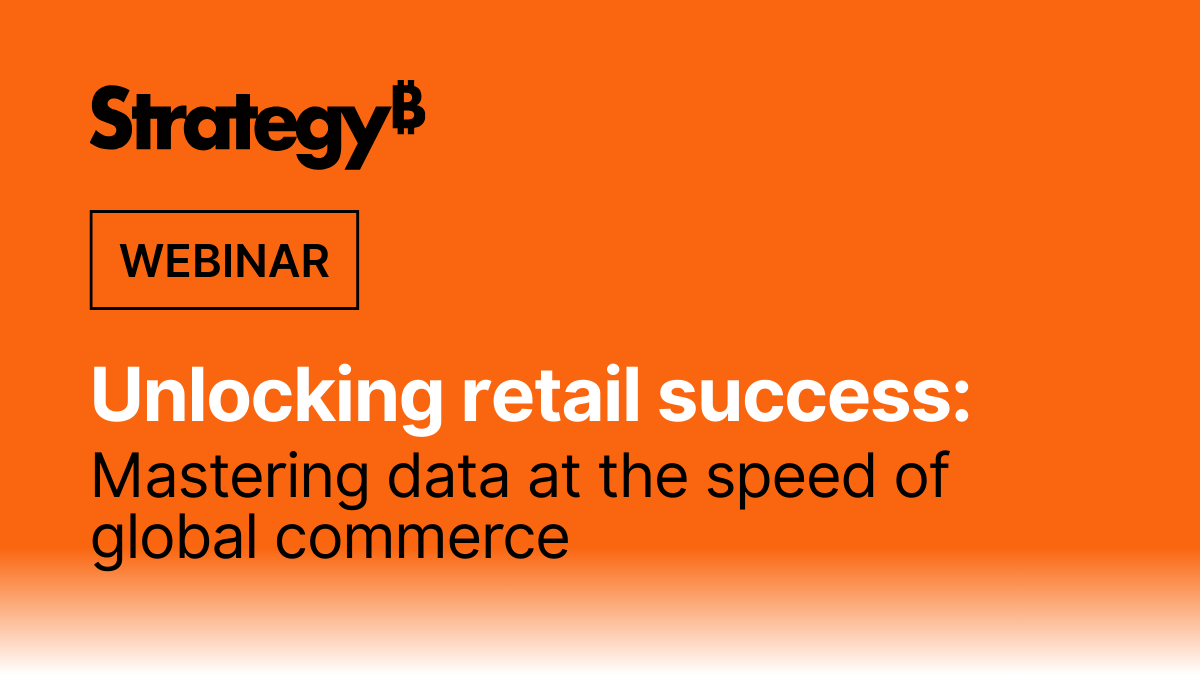 Strategy₿

WEBINAR

Unlocking retail success:
Mastering data at the speed of global commerce